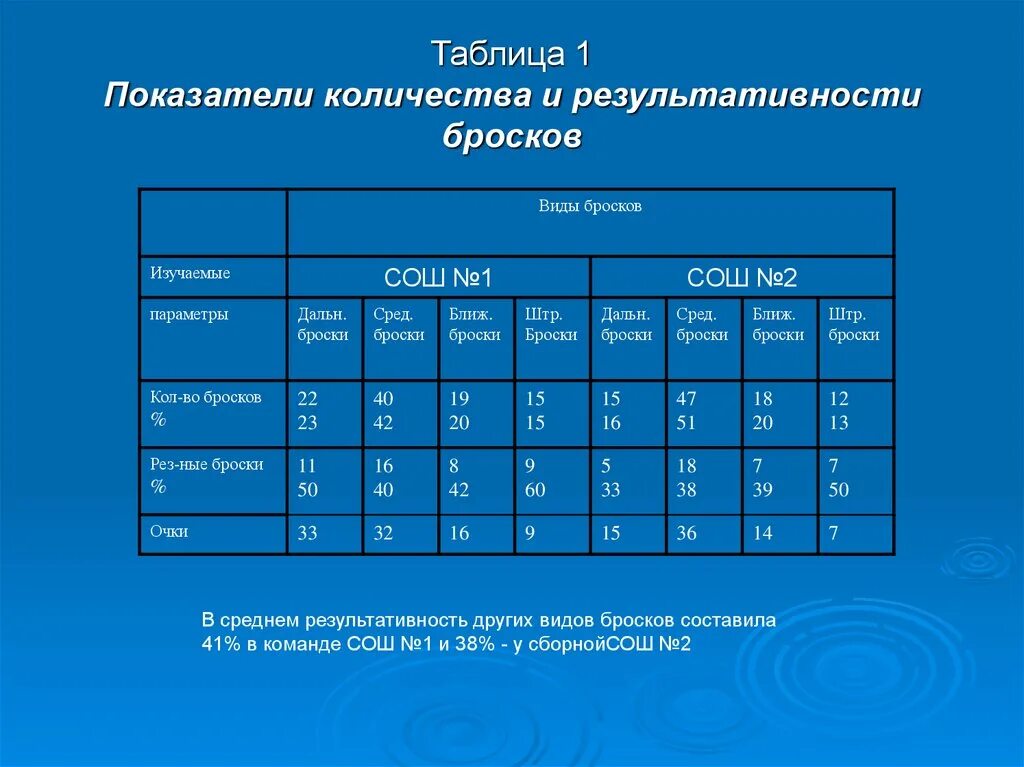 Таблица 1
Показатели количества и результативности бросков

| | Виды бросков | | | | | | | |
|---|---|---|---|---|---|---|---|---|
| Изучаемые | СОШ №1 | | | | СОШ №2 | | | |
| параметры | Дальн. броски | Сред. броски | Ближ. броски | Штр. Броски | Дальн. броски | Сред. броски | Ближ. броски | Штр. броски |
| Кол-во бросков % | 22 23 | 40 42 | 19 20 | 15 15 | 15 16 | 47 51 | 18 20 | 12 13 |
| Рез-ные броски % | 11 50 | 16 40 | 8 42 | 9 60 | 5 33 | 18 38 | 7 39 | 7 50 |
| Очки | 33 | 32 | 16 | 9 | 15 | 36 | 14 | 7 |

В среднем результативность других видов бросков составила 41% в команде СОШ №1 и 38% - у сборнойСОШ №2